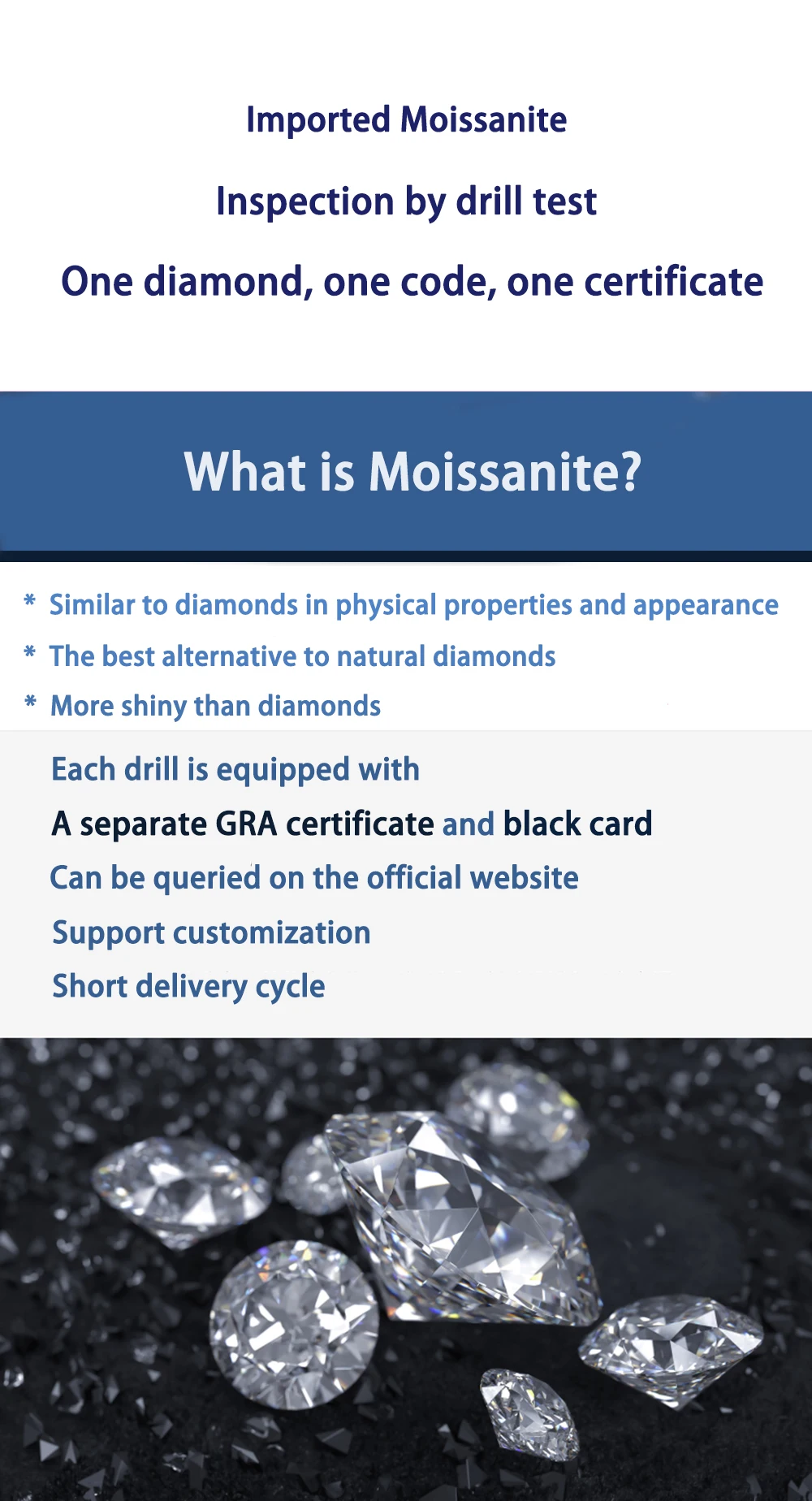 Imported Moissanite

Inspection by drill test

One diamond, one code, one certificate

What is Moissanite?

* Similar to diamonds in physical properties and appearance

* The best alternative to natural diamonds

* More shiny than diamonds

Each drill is equipped with

A separate GRA certificate and black card

Can be queried on the official website

Support customization

Short delivery cycle